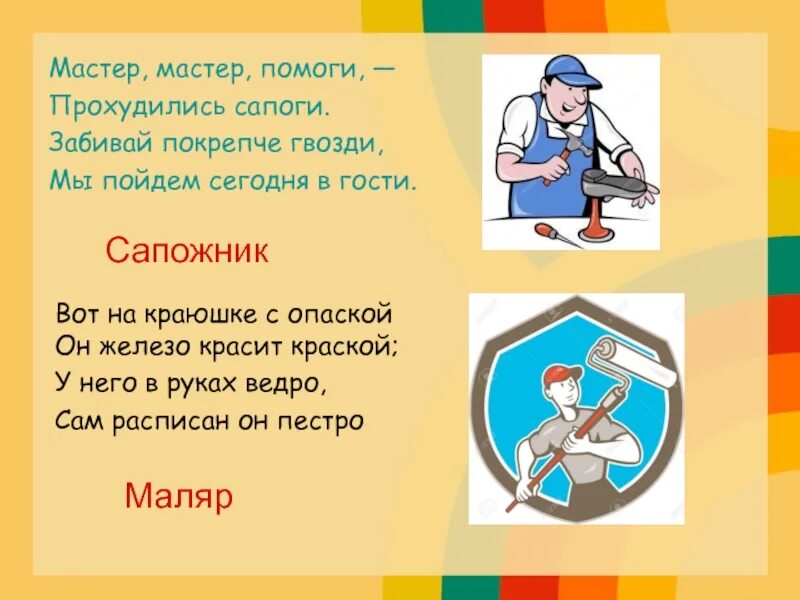 Мастер, мастер, помоги, —
Прохудились сапоги.
Забивай покрепче гвозди,
Мы пойдем сегодня в гости.

Сапожник

Вот на краюшке с опаской
Он железо красит краской;
У него в руках ведро,
Сам расписан он пестро

Маляр